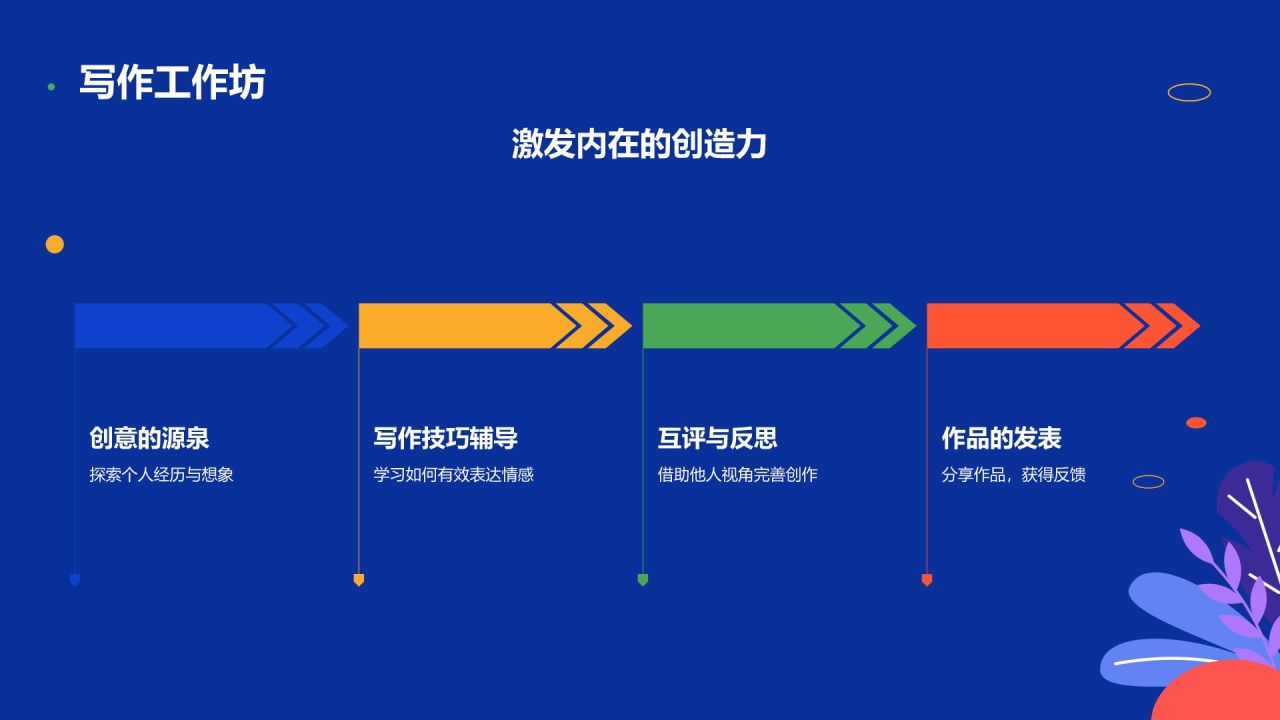 写作工作坊

激发内在的创造力

创意的源泉
探索个人经历与想象

写作技巧辅导
学习如何有效表达情感

互评与反思
借助他人视角完善创作

作品的发表
分享作品，获得反馈